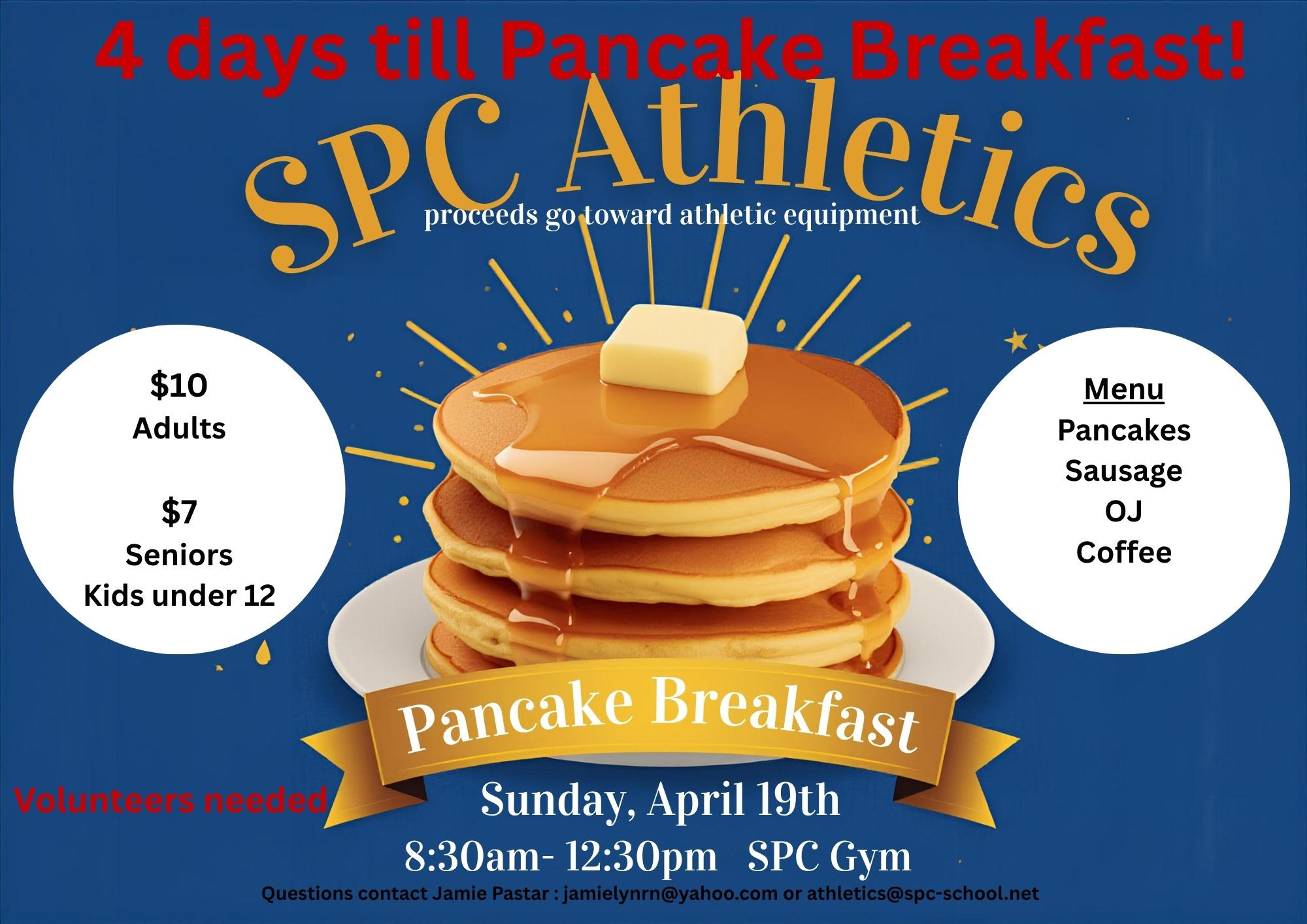 4 days till Pancake Breakfast!

SPC Athletics

proceeds go toward athletic equipment

$10
Adults

$7
Seniors
Kids under 12

Menu
Pancakes
Sausage
OJ
Coffee

Pancake Breakfast

Volunteers needed

Sunday, April 19th

8:30am- 12:30pm SPC Gym

Questions contact Jamie Pastar : jamielynrn@yahoo.com or athletics@spc-school.net